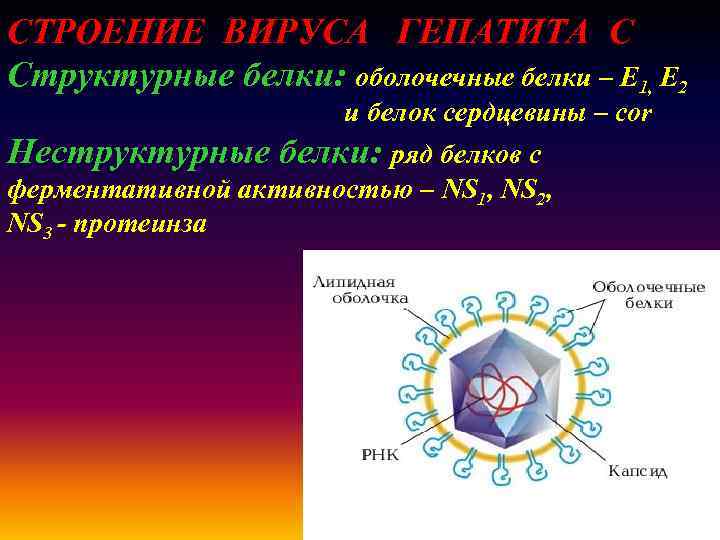 СТРОЕНИЕ ВИРУСА ГЕПАТИТА С

Структурные белки: оболочечные белки – $E_1$, $E_2$ и белок сердцевины – cor

Неструктурные белки: ряд белков с ферментативной активностью – $NS_1$, $NS_2$, $NS_3$ - протеинза

Липидная оболочка

Оболочечные белки

РНК

Капсид